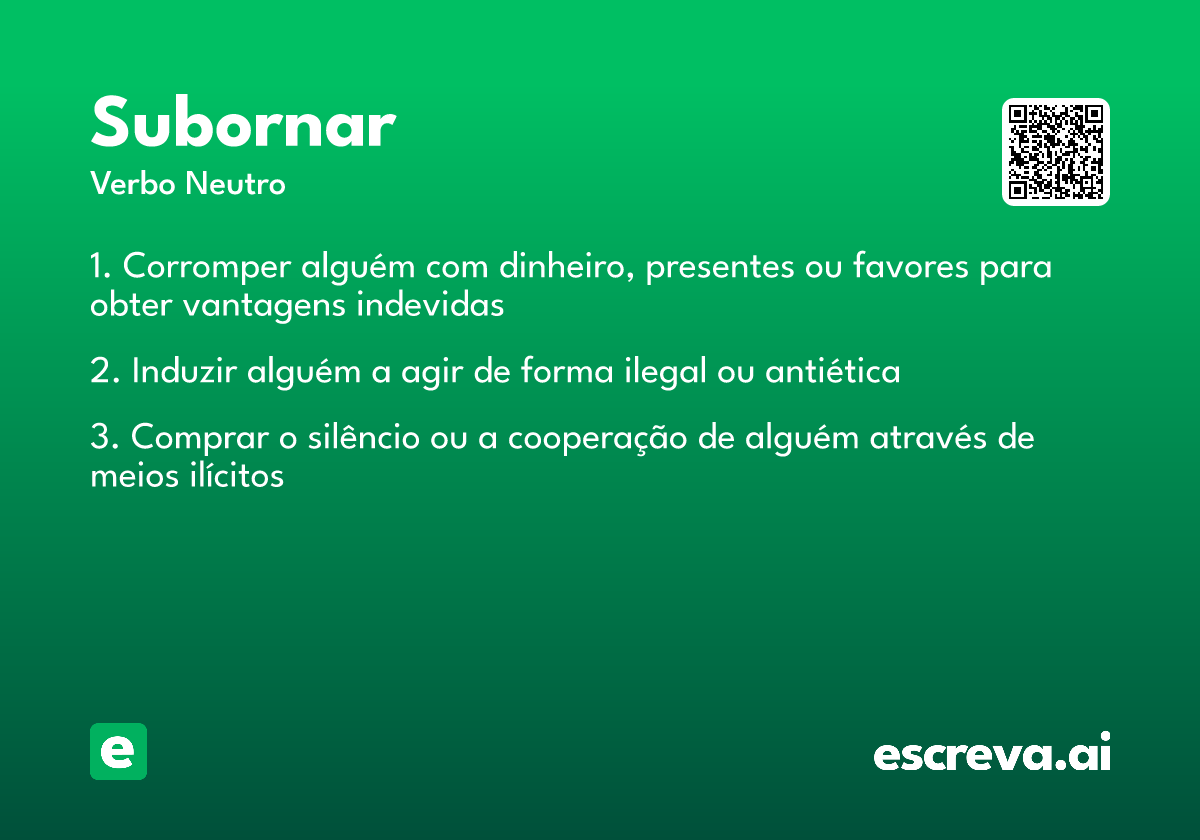 Subornar

Verbo Neutro

1. Corromper alguém com dinheiro, presentes ou favores para obter vantagens indevidas

2. Induzir alguém a agir de forma ilegal ou antiética

3. Comprar o silêncio ou a cooperação de alguém através de meios ilícitos

e

escreva.ai